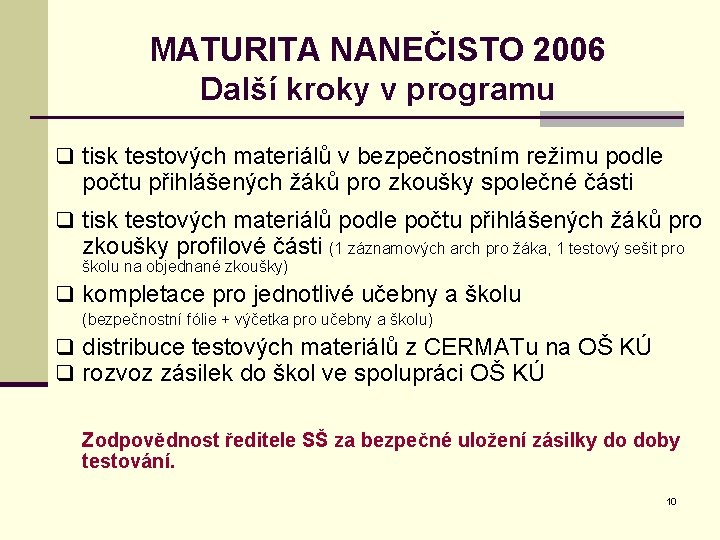 MATURITA NANEČISTO 2006
Další kroky v programu

❑ tisk testových materiálů v bezpečnostním režimu podle počtu přihlášených žáků pro zkoušky společné části

❑ tisk testových materiálů podle počtu přihlášených žáků pro zkoušky profilové části (1 záznamových arch pro žáka, 1 testový sešit pro školu na objednané zkoušky)

❑ kompletace pro jednotlivé učebny a školu (bezpečnostní fólie + výčetka pro učebny a školu)

❑ distribuce testových materiálů z CERMATu na OŠ KÚ

❑ rozvoz zásilek do škol ve spolupráci OŠ KÚ

Zodpovědnost ředitele SŠ za bezpečné uložení zásilky do doby testování.

10